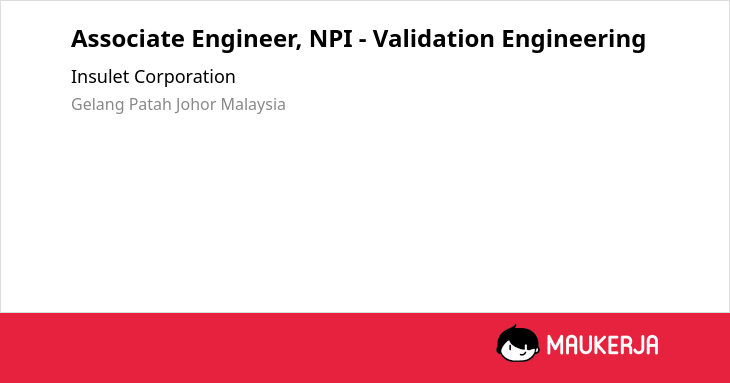 Associate Engineer, NPI - Validation Engineering

Insulet Corporation

Gelang Patah Johor Malaysia

MAUKERJA